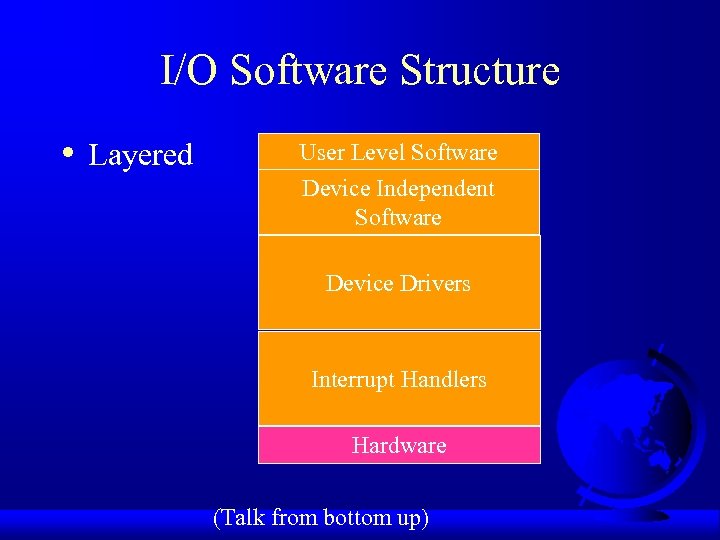 I/O Software Structure

• Layered

User Level Software

Device Independent Software

Device Drivers

Interrupt Handlers

Hardware

(Talk from bottom up)